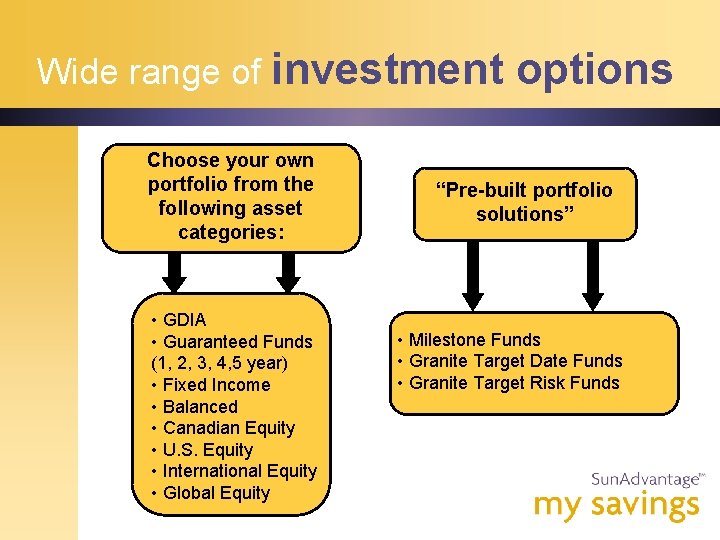 Wide range of investment options

Choose your own portfolio from the following asset categories:

• GDIA
• Guaranteed Funds (1, 2, 3, 4,5 year)
• Fixed Income
• Balanced
• Canadian Equity
• U.S. Equity
• International Equity
• Global Equity

"Pre-built portfolio solutions"

• Milestone Funds
• Granite Target Date Funds
• Granite Target Risk Funds

SunAdvantage™
my savings